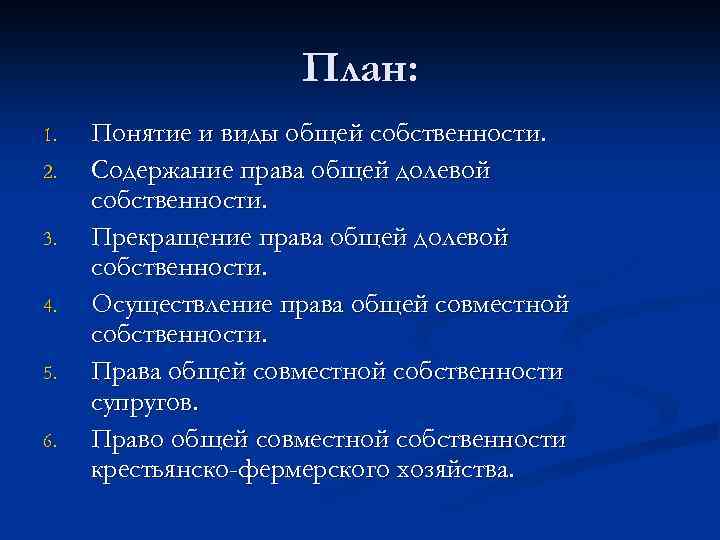 План:

1. Понятие и виды общей собственности.
2. Содержание права общей долевой собственности.
3. Прекращение права общей долевой собственности.
4. Осуществление права общей совместной собственности.
5. Права общей совместной собственности супругов.
6. Право общей совместной собственности крестьянско-фермерского хозяйства.